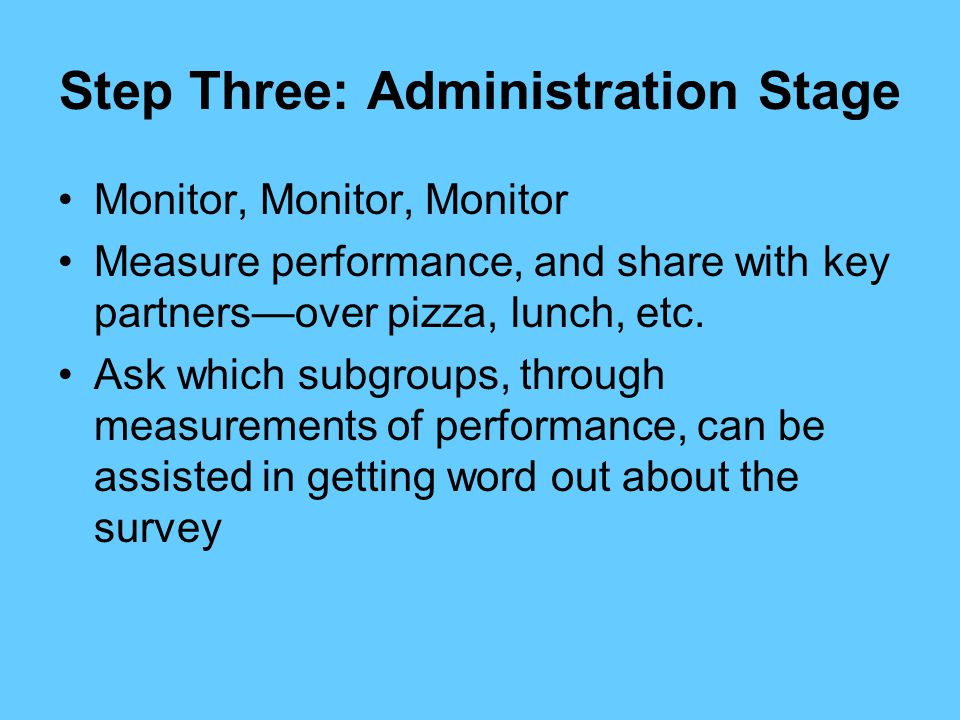 Step Three: Administration Stage

• Monitor, Monitor, Monitor
• Measure performance, and share with key partners—over pizza, lunch, etc.
• Ask which subgroups, through measurements of performance, can be assisted in getting word out about the survey